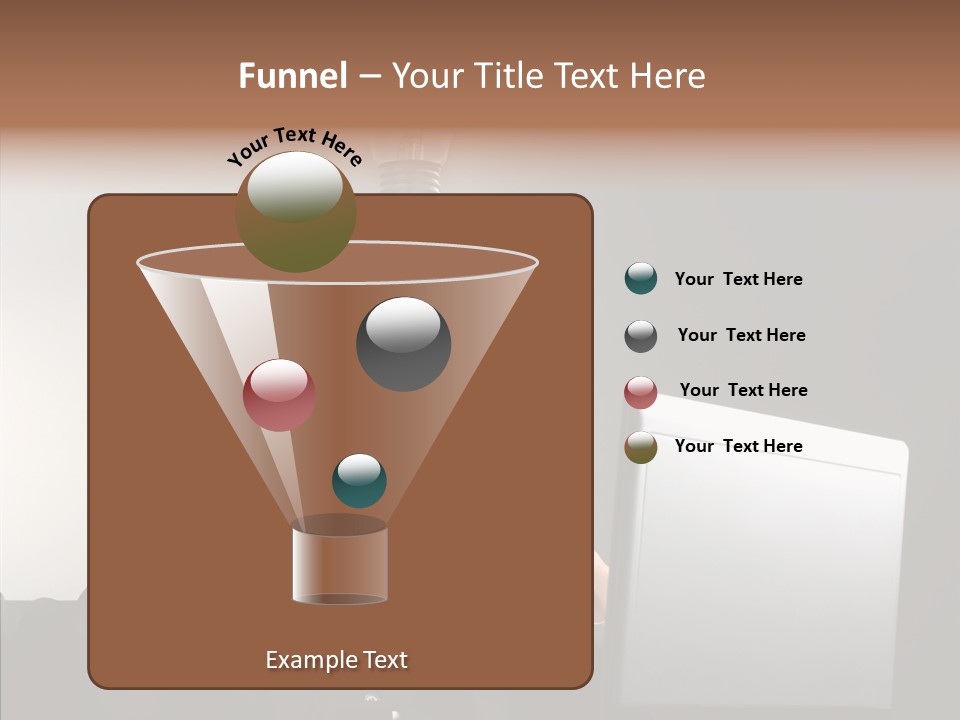 Funnel – Your Title Text Here

Your Text Here

Your Text Here

Your Text Here

Your Text Here

Your Text Here

Example Text